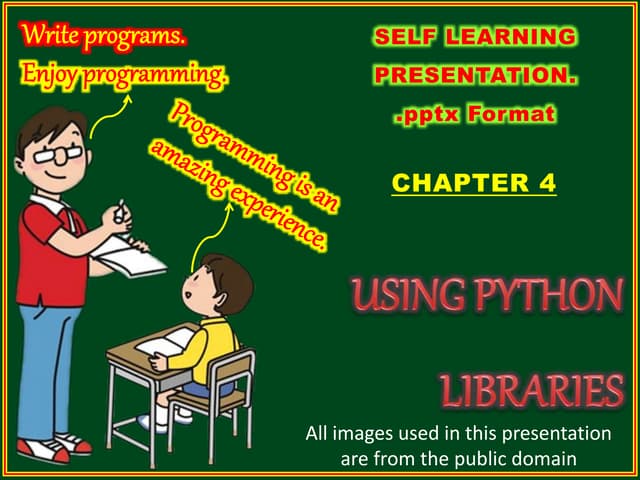 Write programs.
Enjoy programming.

Programming is an amazing experience.

SELF LEARNING PRESENTATION.
.pptx Format

CHAPTER 4

USING PYTHON

LIBRARIES

All images used in this presentation are from the public domain